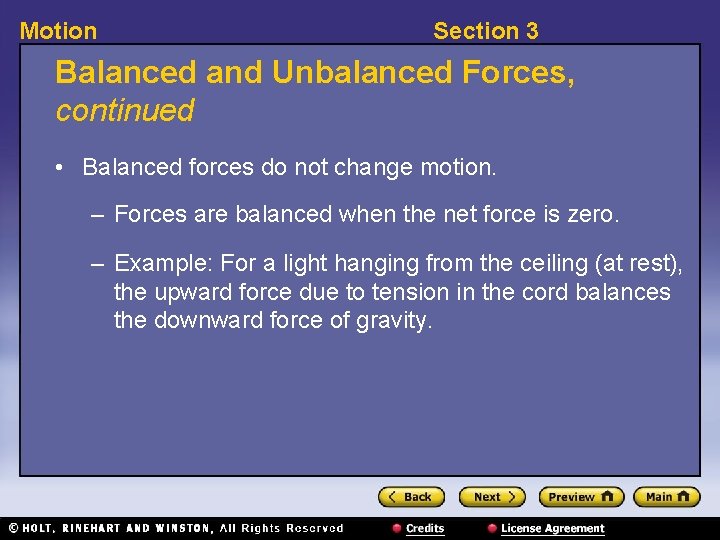 Motion Section 3

Balanced and Unbalanced Forces, continued

• Balanced forces do not change motion.

– Forces are balanced when the net force is zero.

– Example: For a light hanging from the ceiling (at rest), the upward force due to tension in the cord balances the downward force of gravity.

Back Next Preview Main

© HOLT, RINEHART AND WINSTON, All Rights Reserved Credits License Agreement